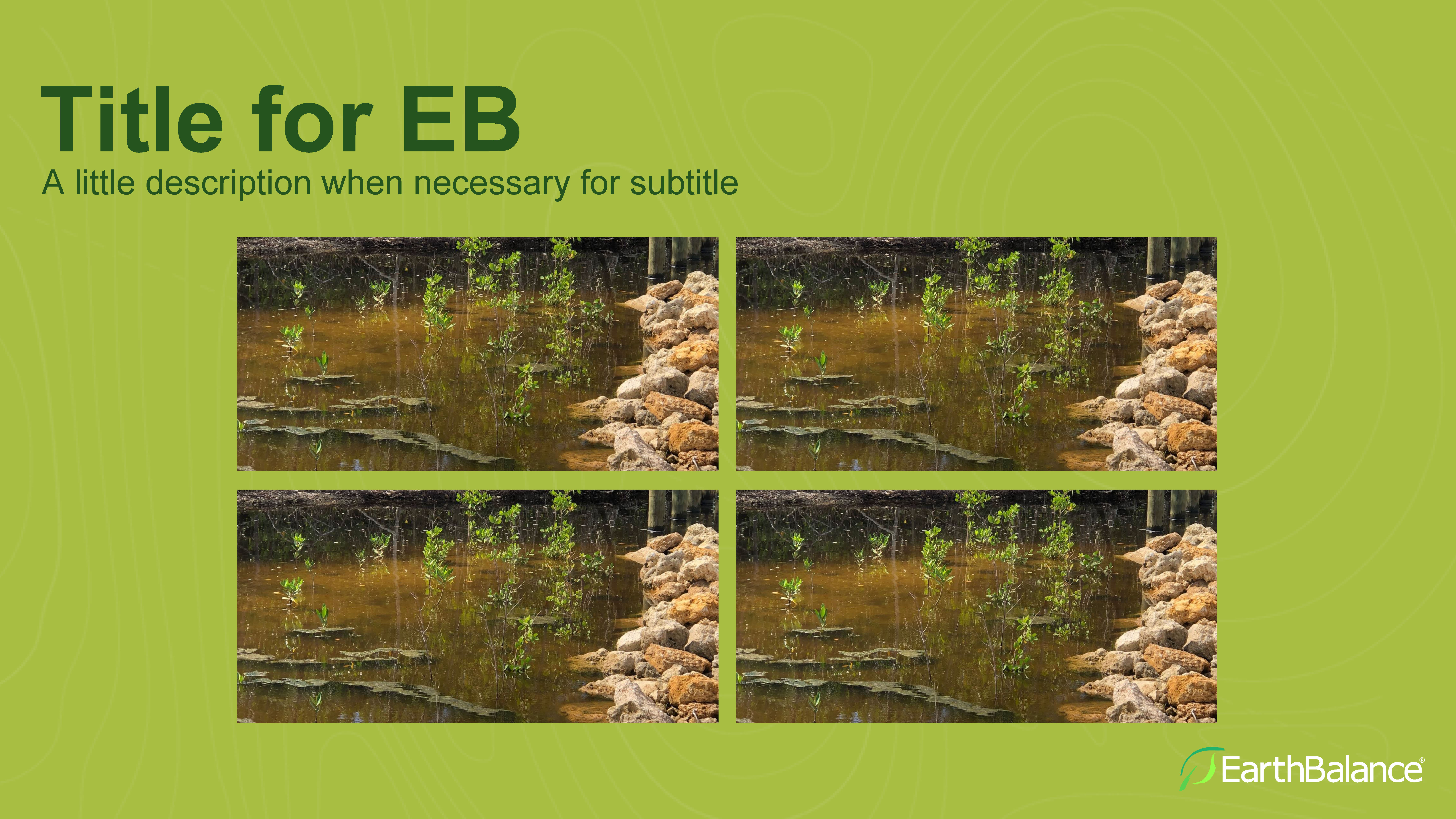 Title for EB
A little description when necessary for subtitle

EarthBalance®